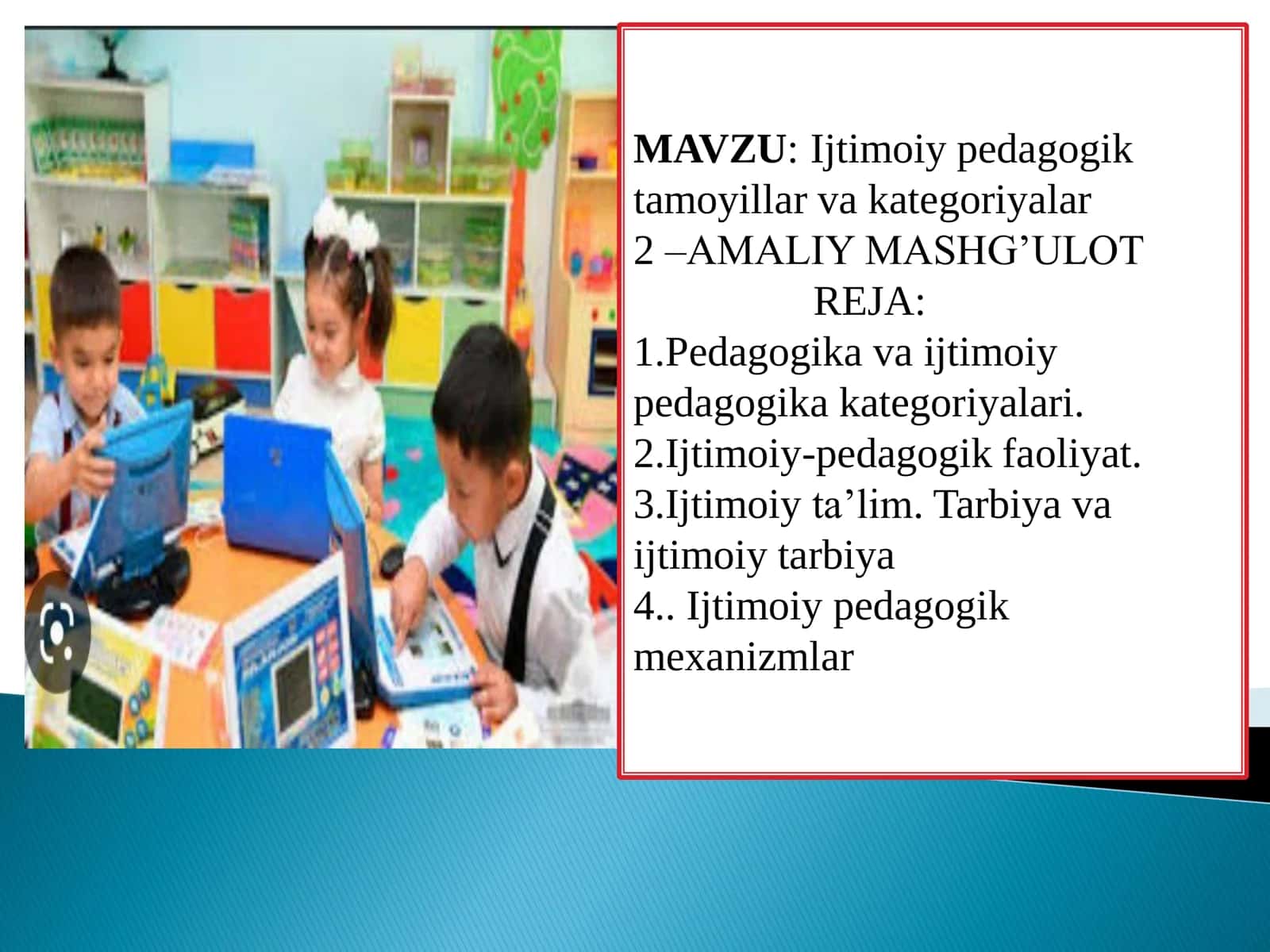 MAVZU: Ijtimoiy pedagogik tamoyillar va kategoriyalar
2 –AMALIY MASHG’ULOT
REJA:
1.Pedagogika va ijtimoiy pedagogika kategoriyalari.
2.Ijtimoiy-pedagogik faoliyat.
3.Ijtimoiy ta’lim. Tarbiya va ijtimoiy tarbiya
4.. Ijtimoiy pedagogik mexanizmlar